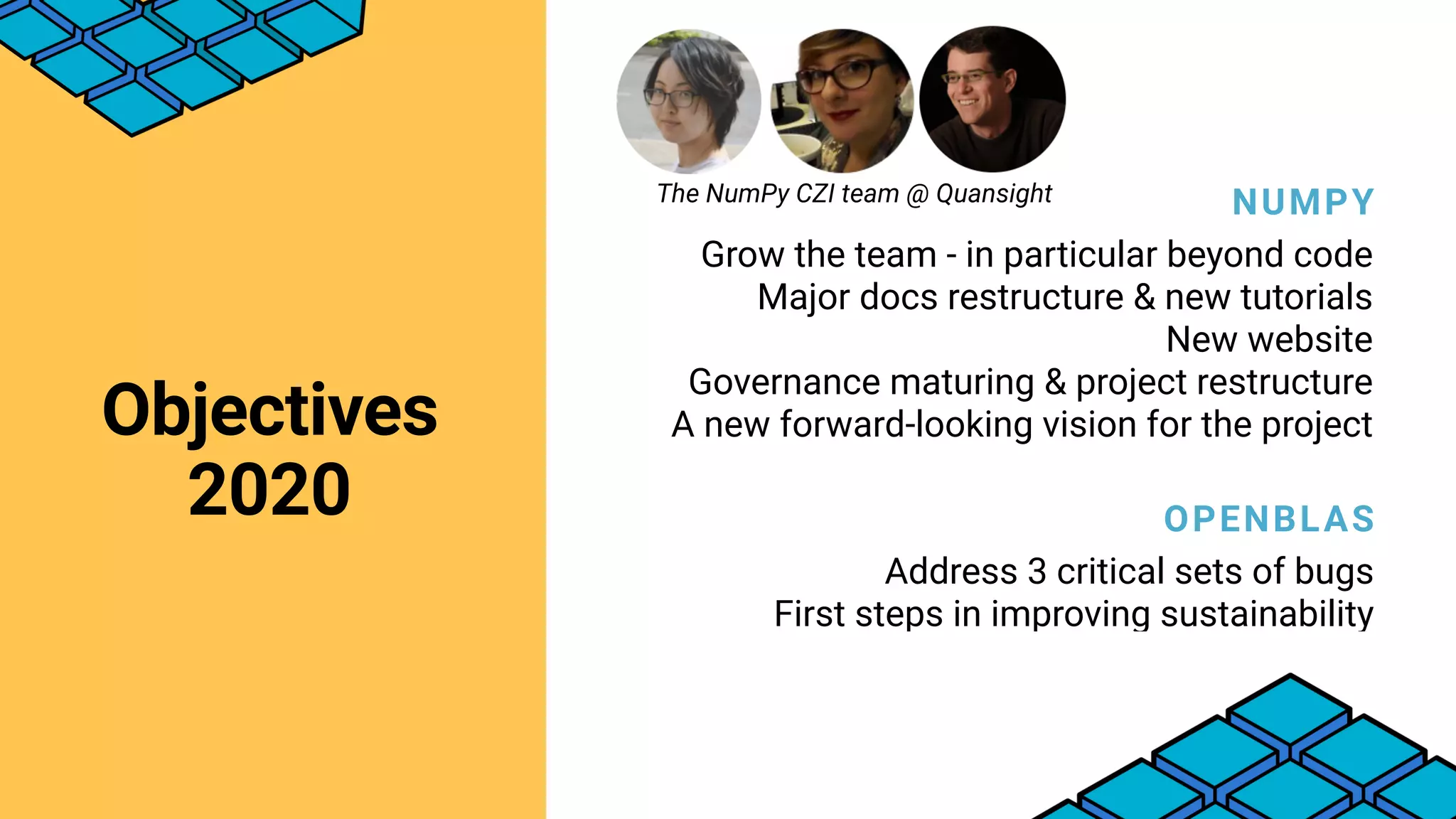 Objectives 2020

The NumPy CZI team @ Quansight

NUMPY

Grow the team - in particular beyond code
Major docs restructure & new tutorials
New website
Governance maturing & project restructure
A new forward-looking vision for the project

OPENBLAS

Address 3 critical sets of bugs
First steps in improving sustainability